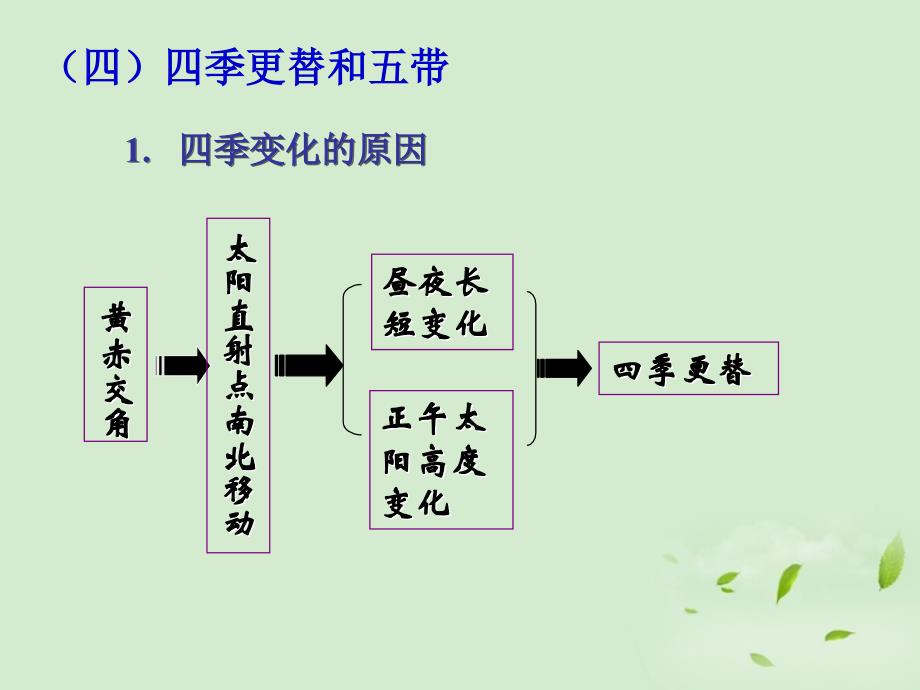 （四）四季更替和五带

1. 四季变化的原因

黄赤交角

太阳直射点南北移动

昼夜长短变化

正午太阳高度变化

四季更替